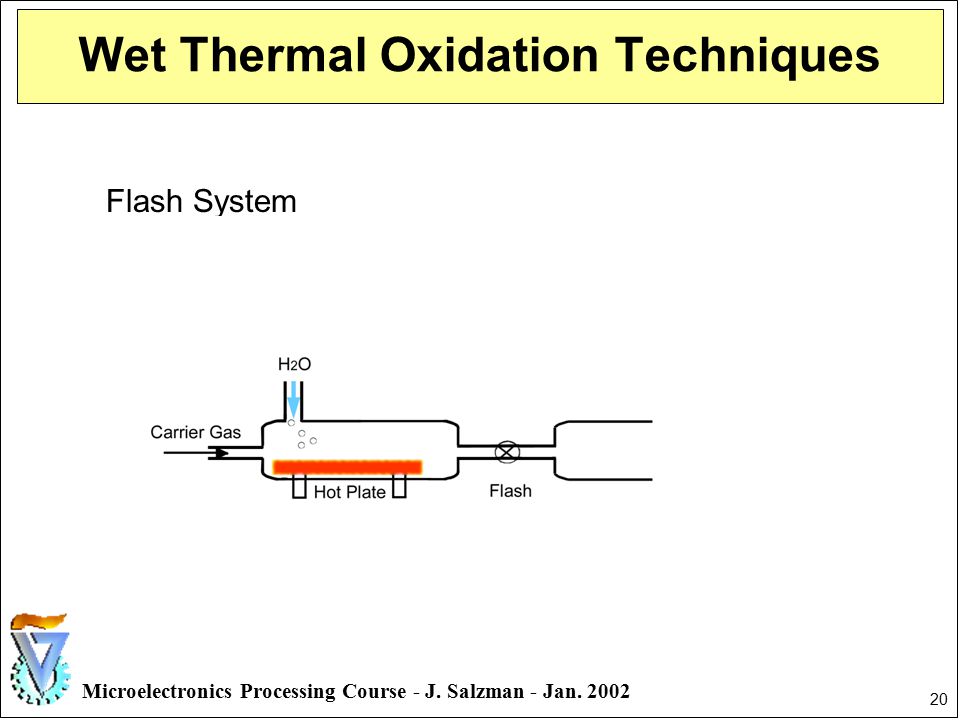 Wet Thermal Oxidation Techniques

Flash System

$H_2O$

Carrier Gas

Hot Plate

Flash

Microelectronics Processing Course - J. Salzman - Jan. 2002

20